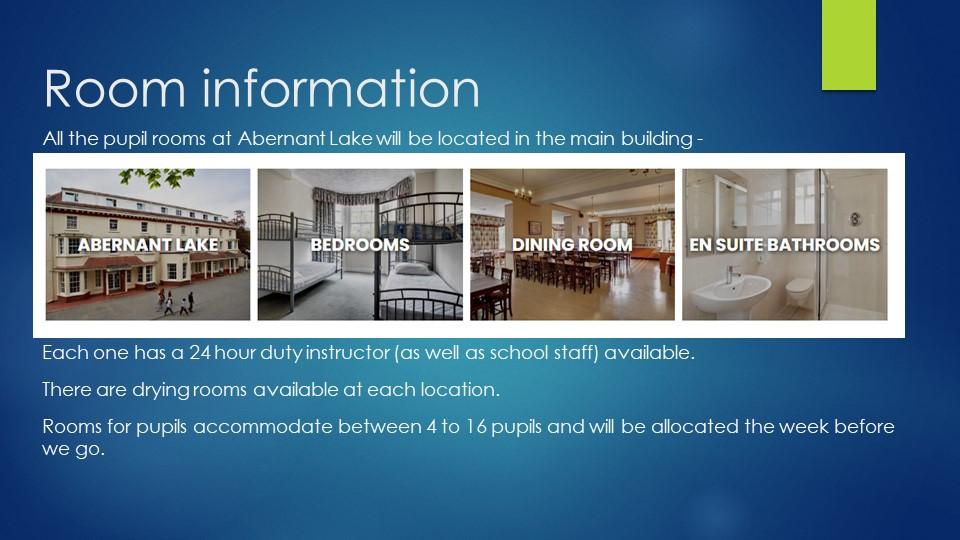 Room information

All the pupil rooms at Abernant Lake will be located in the main building -

ABERNANT LAKE

BEDROOMS

DINING ROOM

EN SUITE BATHROOMS

Each one has a 24 hour duty instructor (as well as school staff) available.

There are drying rooms available at each location.

Rooms for pupils accommodate between 4 to 16 pupils and will be allocated the week before we go.